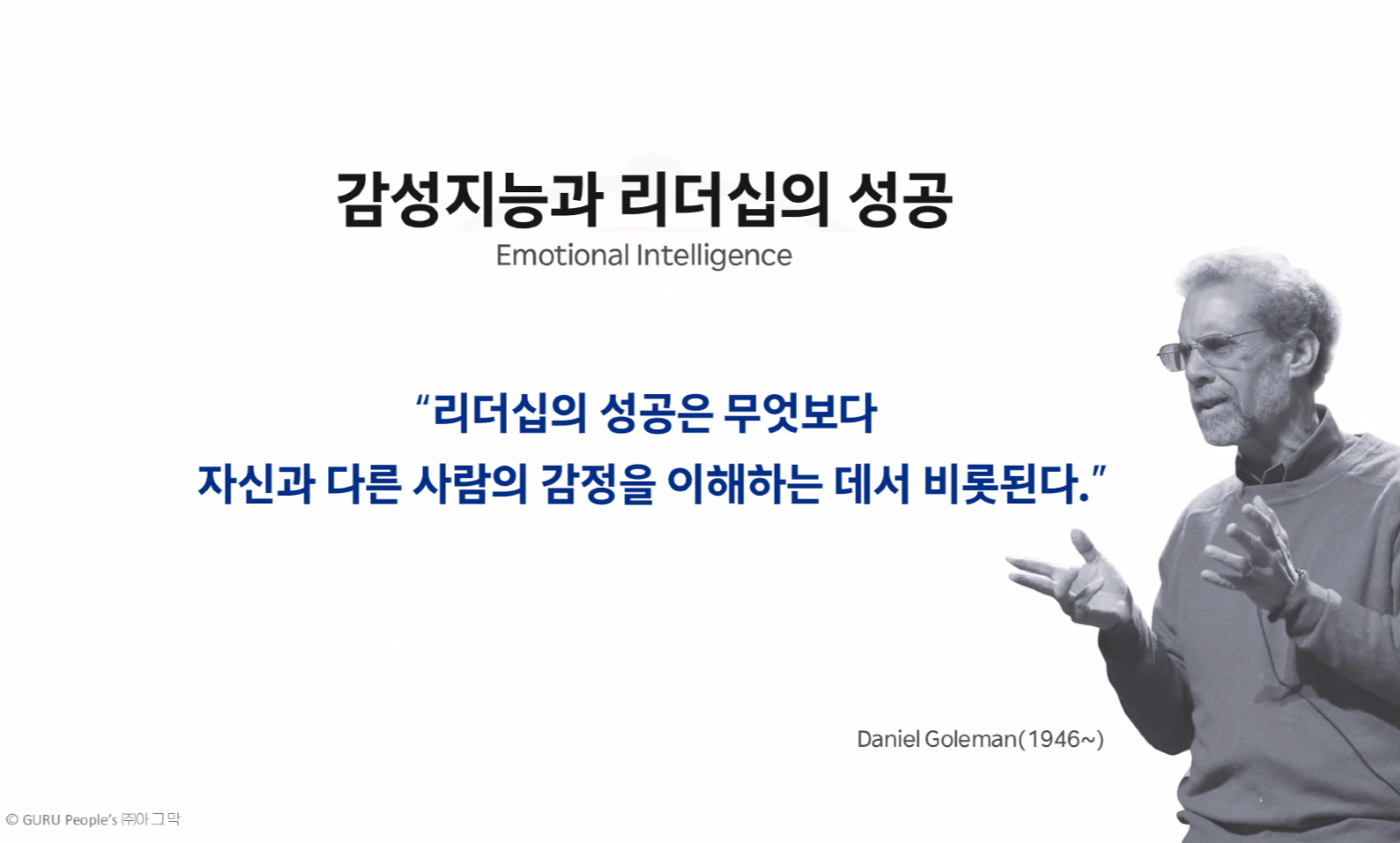 감성지능과 리더십의 성공

Emotional Intelligence

“리더십의 성공은 무엇보다
자신과 다른 사람의 감정을 이해하는 데서 비롯된다.”

Daniel Goleman(1946~)

© GURU People's ㈜아그막